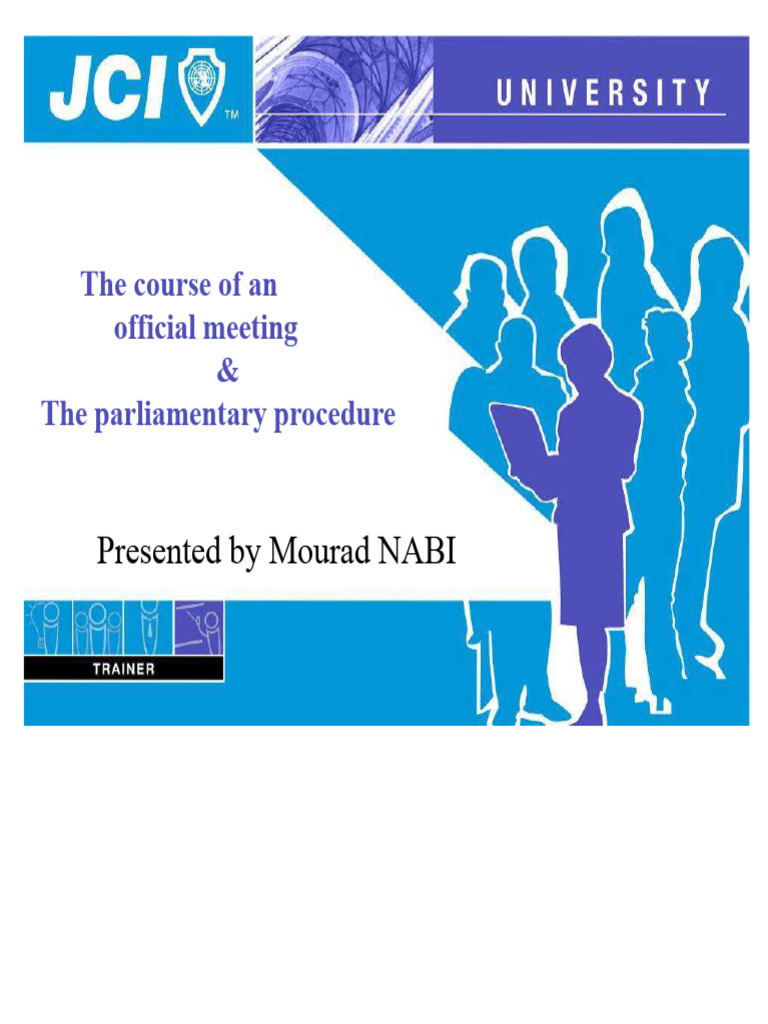 JCI™

UNIVERSITY

The course of an
official meeting
&
The parliamentary procedure

Presented by Mourad NABI

TRAINER